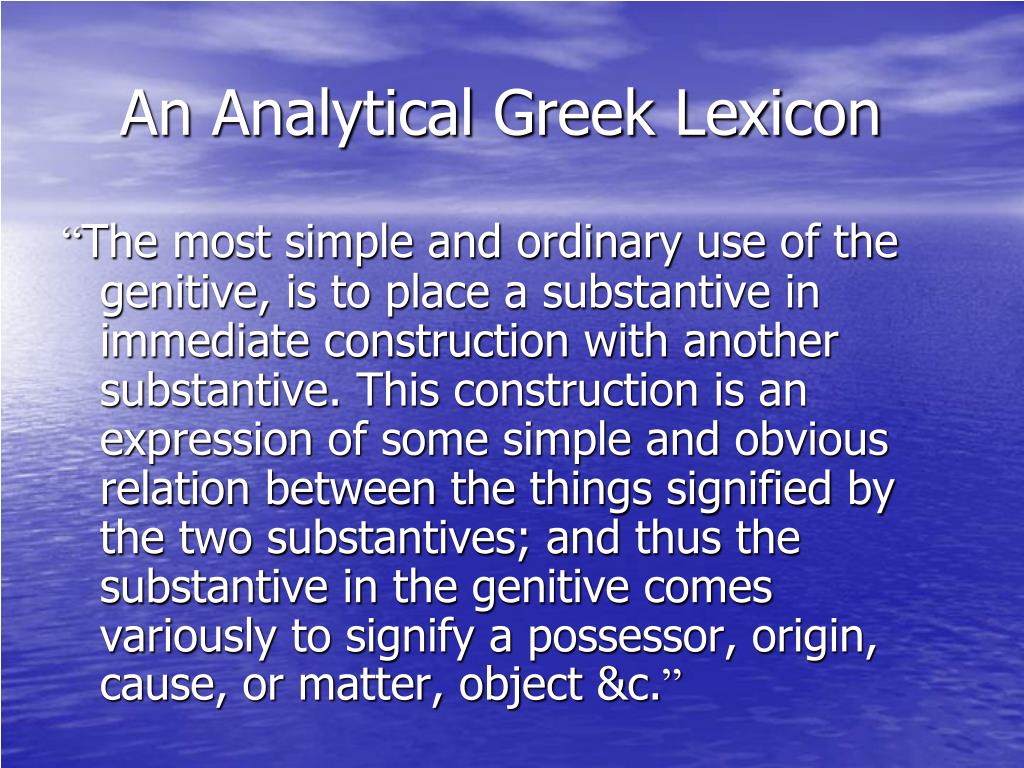 An Analytical Greek Lexicon

“The most simple and ordinary use of the genitive, is to place a substantive in immediate construction with another substantive. This construction is an expression of some simple and obvious relation between the things signified by the two substantives; and thus the substantive in the genitive comes variously to signify a possessor, origin, cause, or matter, object &c.”